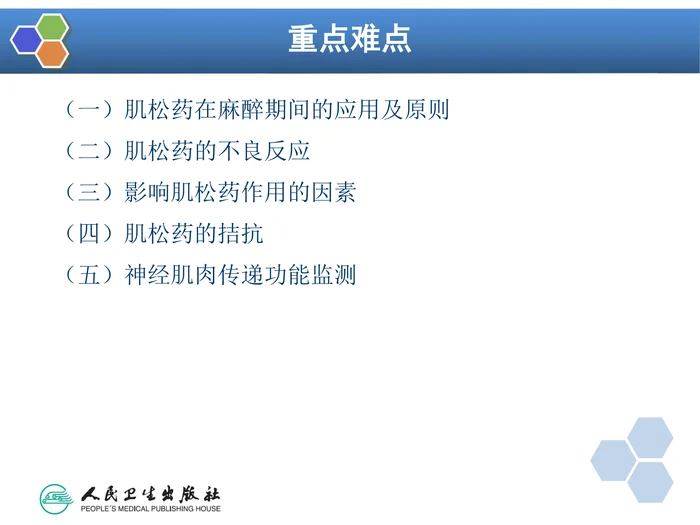 重点难点

（一）肌松药在麻醉期间的应用及原则

（二）肌松药的不良反应

（三）影响肌松药作用的因素

（四）肌松药的拮抗

（五）神经肌肉传递功能监测

人民卫生出版社
PEOPLE'S MEDICAL PUBLISHING HOUSE